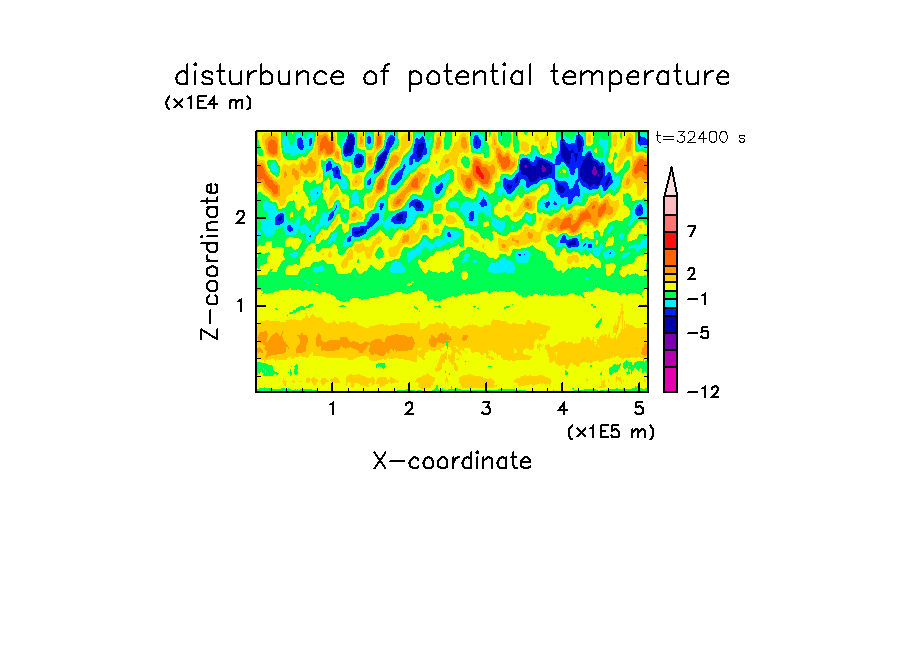 disturbunce of potential temperature
(x1E4 m)
t=32400 s
Z-coordinate
2
1
7
2
−1
−5
−12
1 2 3 4 5
(x1E5 m)
X-coordinate